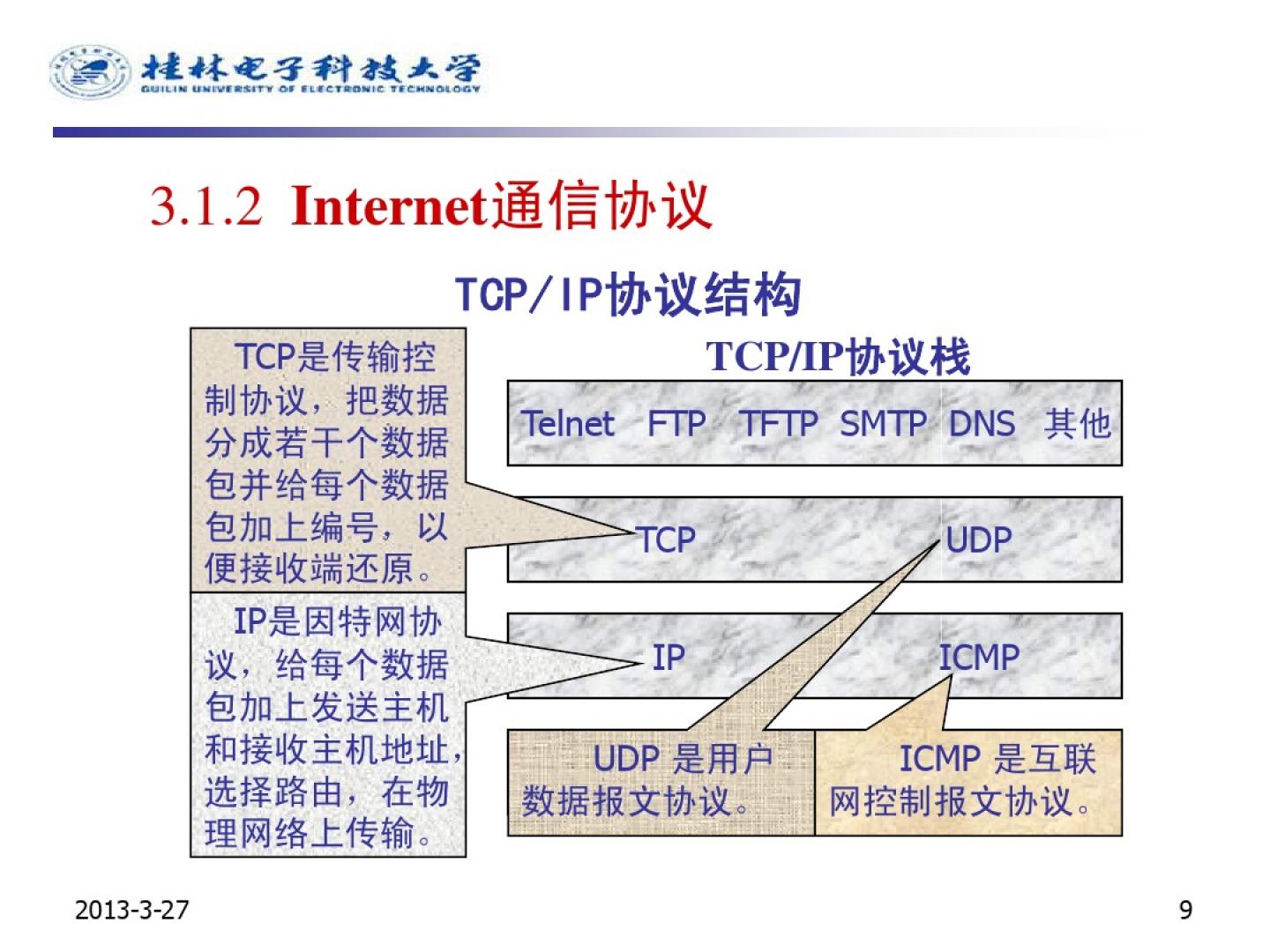 桂林电子科技大学
GUILIN UNIVERSITY OF ELECTRONIC TECHNOLOGY

3.1.2 Internet通信协议

TCP/IP协议结构

TCP是传输控制协议，把数据分成若干个数据包并给每个数据包加上编号，以便接收端还原。

IP是因特网协议，给每个数据包加上发送主机和接收主机地址，选择路由，在物理网络上传输。

TCP/IP协议栈

Telnet FTP TFTP SMTP DNS 其他

TCP UDP

IP ICMP

UDP 是用户数据报文协议。

ICMP 是互联网控制报文协议。

2013-3-27

9